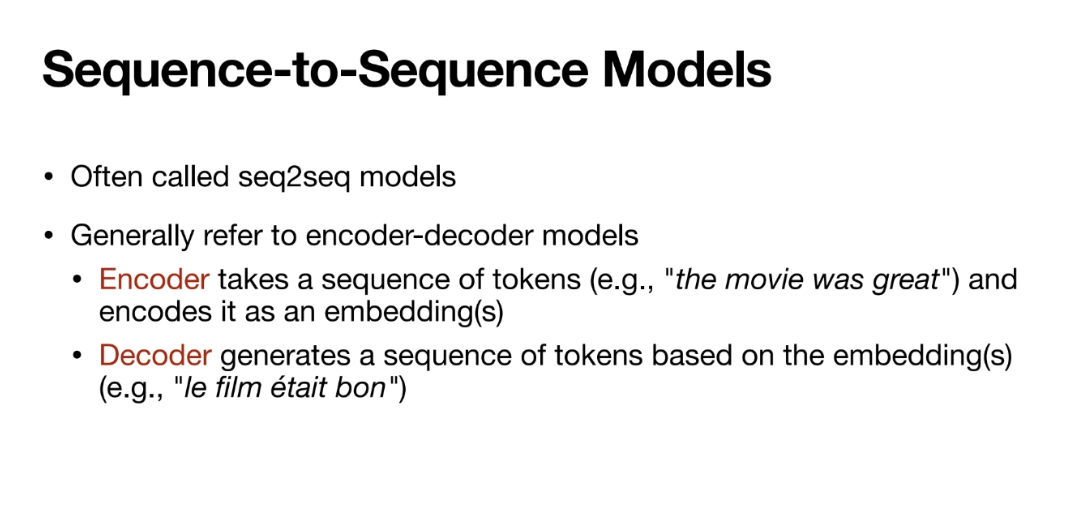 Sequence-to-Sequence Models

• Often called seq2seq models

• Generally refer to encoder-decoder models

• Encoder takes a sequence of tokens (e.g., "the movie was great") and encodes it as an embedding(s)

• Decoder generates a sequence of tokens based on the embedding(s) (e.g., "le film était bon")